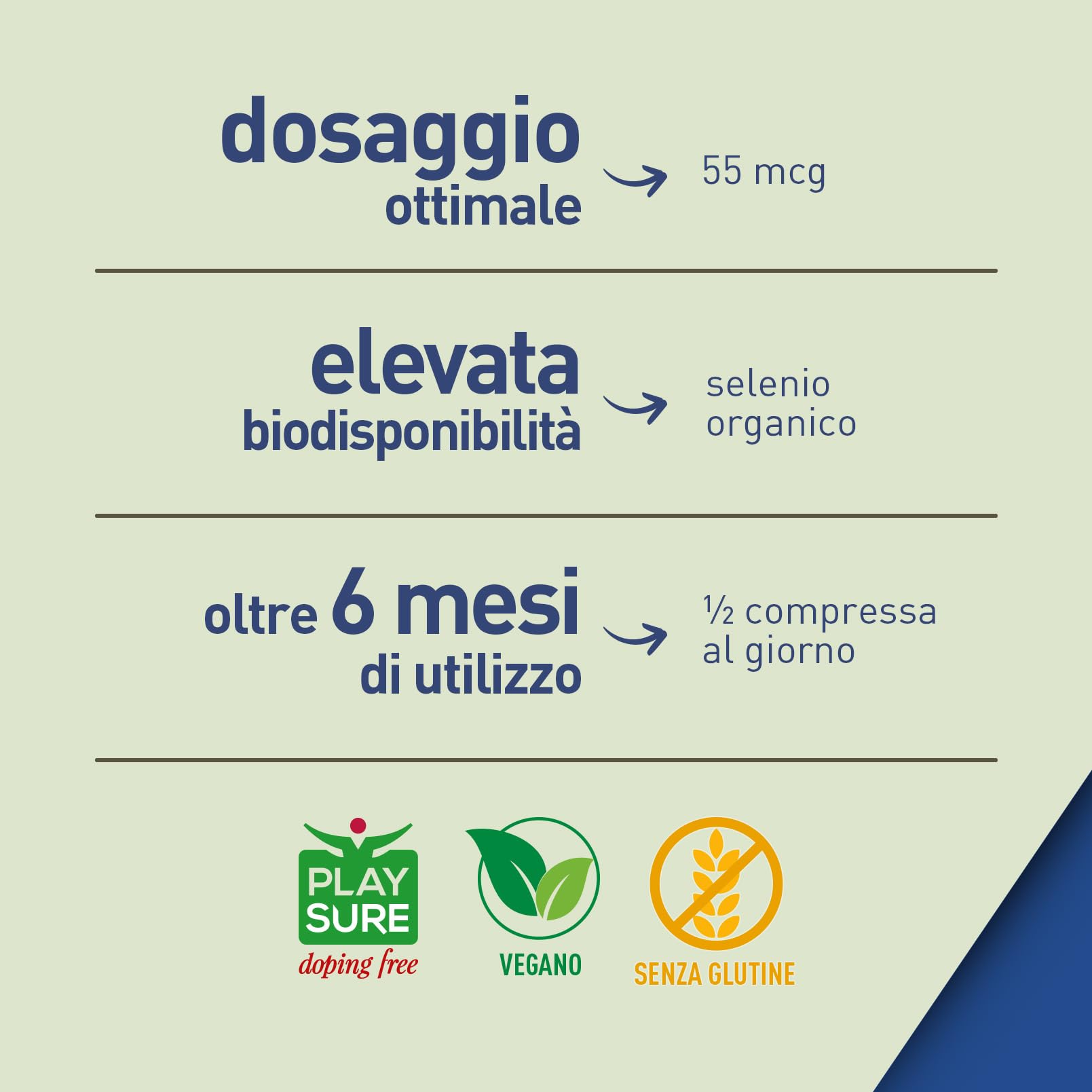 dosaggio ottimale

55 mcg

elevata biodisponibilità

selenio organico

oltre 6 mesi di utilizzo

½ compressa al giorno

PLAY SURE
doping free

VEGANO

SENZA GLUTINE